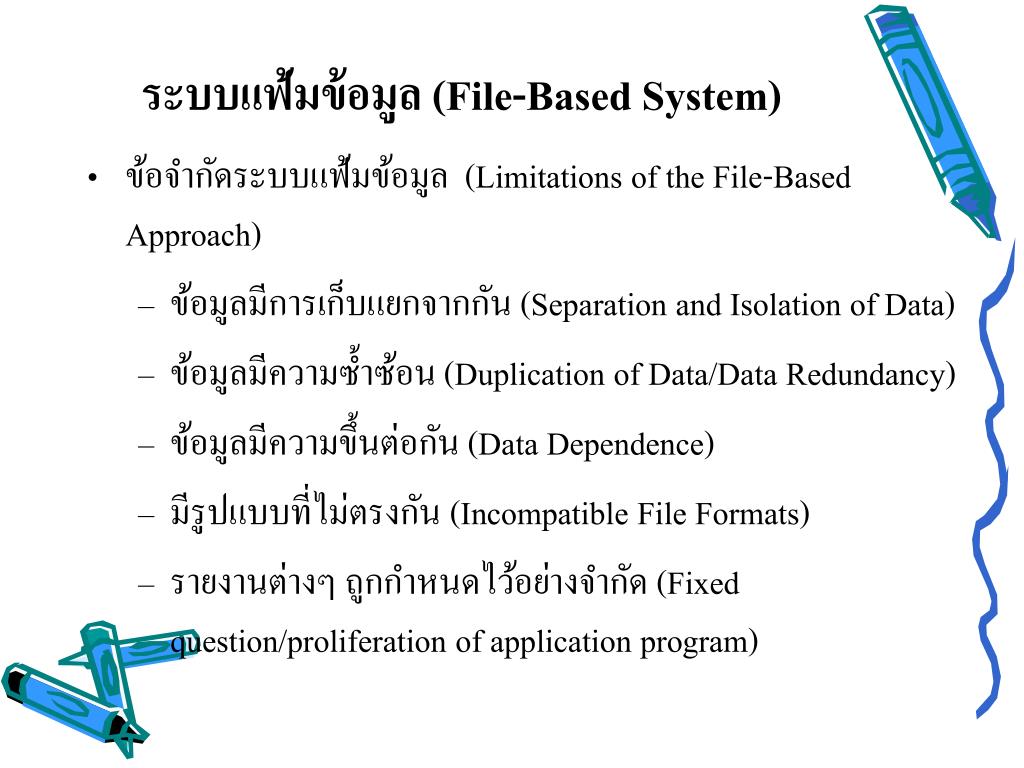 ระบบแฟ้มข้อมูล (File-Based System)

• ข้อจำกัดระบบแฟ้มข้อมูล (Limitations of the File-Based Approach)

– ข้อมูลมีการเก็บแยกจากกัน (Separation and Isolation of Data)

– ข้อมูลมีความซ้ำซ้อน (Duplication of Data/Data Redundancy)

– ข้อมูลมีความขึ้นต่อกัน (Data Dependence)

– มีรูปแบบที่ไม่ตรงกัน (Incompatible File Formats)

– รายงานต่างๆ ถูกกำหนดไว้อย่างจำกัด (Fixed question/proliferation of application program)